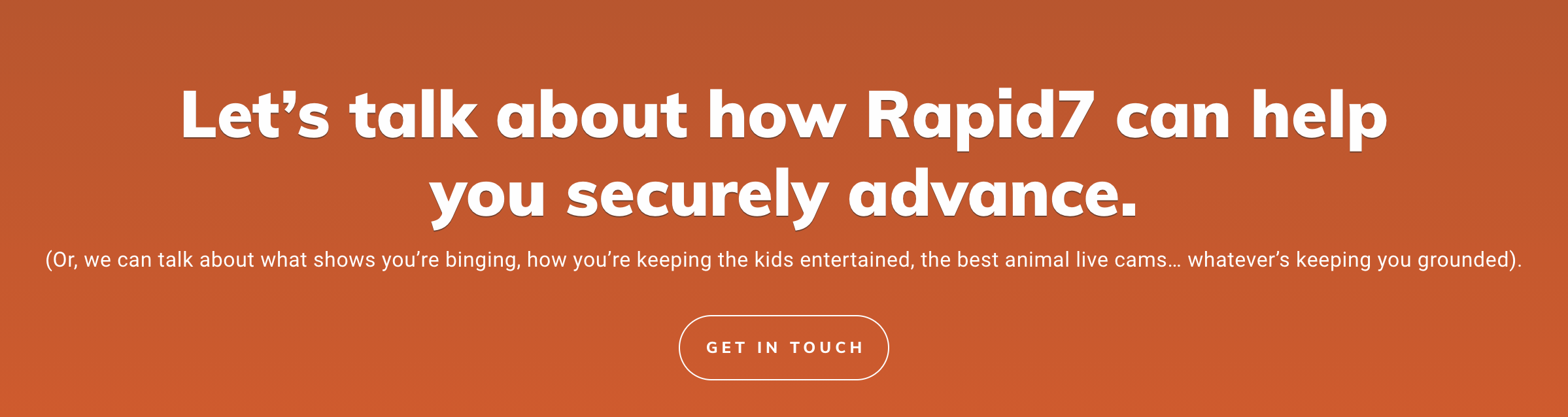 Let’s talk about how Rapid7 can help you securely advance.

(Or, we can talk about what shows you’re binging, how you’re keeping the kids entertained, the best animal live cams… whatever’s keeping you grounded).

GET IN TOUCH